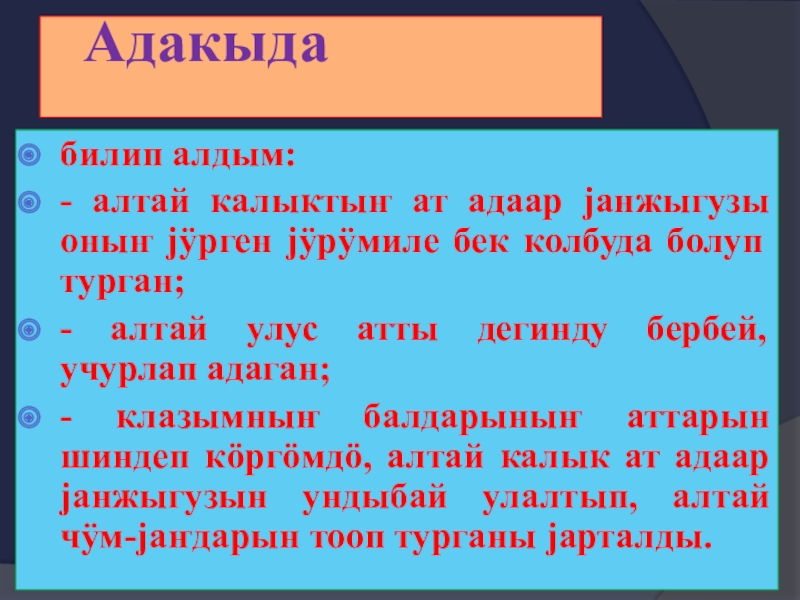 Адакыда

билип алдым:

- алтай калыктыҥ ат адаар јанжыгузы оныҥ јӱрген јӱрӱмиле бек колбуда болуп турган;

- алтай улус атты дегинду бербей, учурлап адаган;

- клазымныҥ балдарыныҥ аттарын шиндеп кӧргӧмдӧ, алтай калык ат адаар јанжыгузын ундыбай улалтып, алтай чӱм-јаҥдарын тооп турганы јарталды.